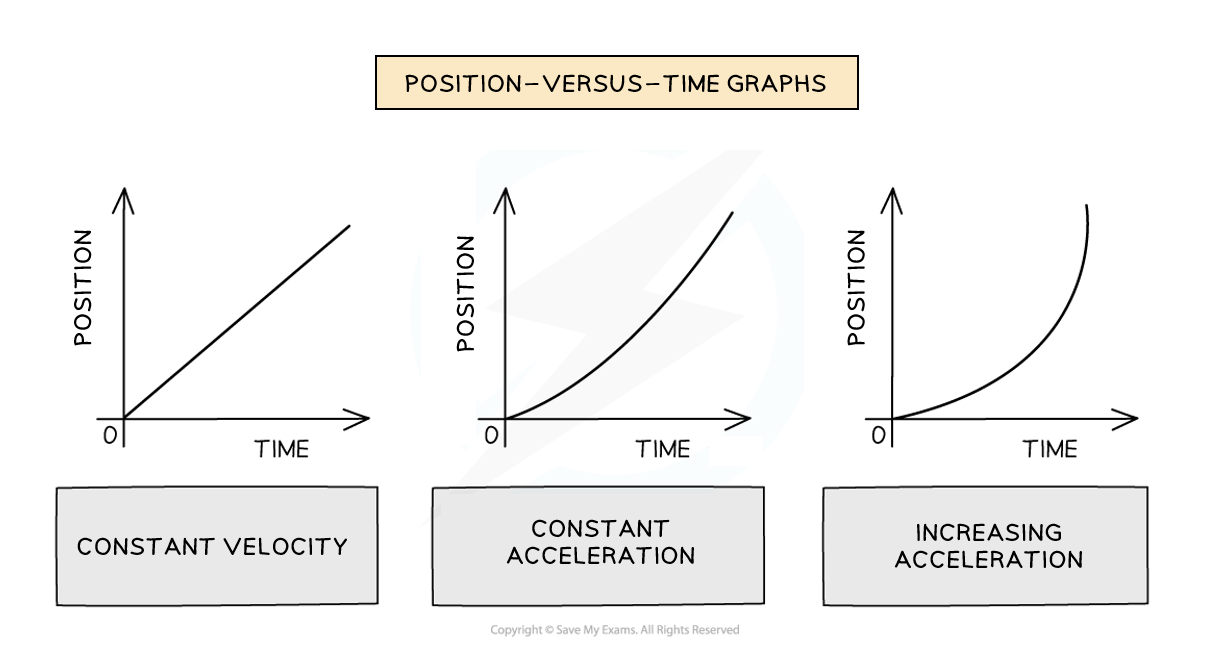 POSITION–VERSUS–TIME GRAPHS

POSITION

0

TIME

CONSTANT VELOCITY

POSITION

0

TIME

CONSTANT ACCELERATION

POSITION

0

TIME

INCREASING ACCELERATION

Copyright © Save My Exams. All Rights Reserved